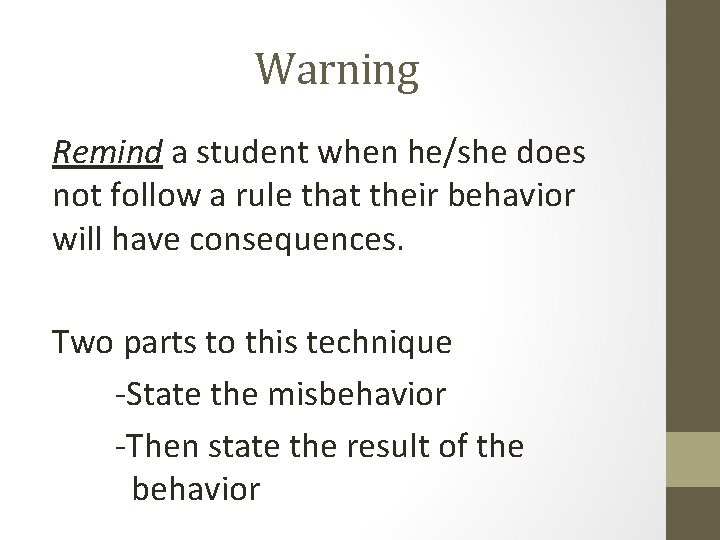 Warning

Remind a student when he/she does not follow a rule that their behavior will have consequences.

Two parts to this technique

-State the misbehavior

-Then state the result of the behavior